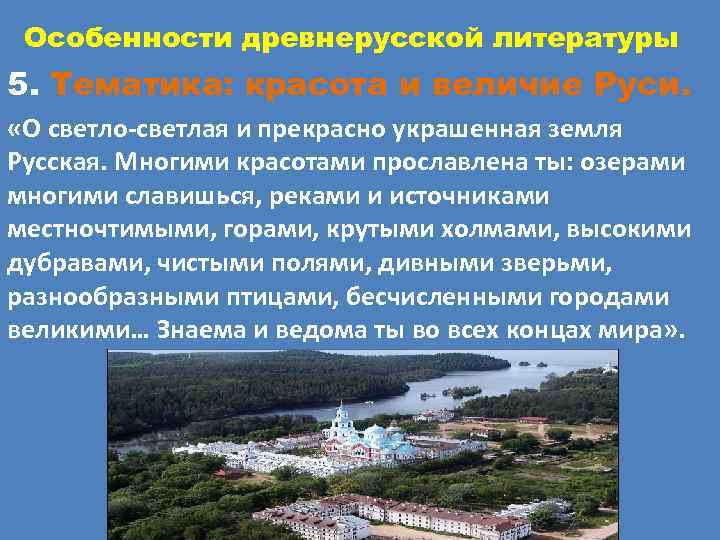 Особенности древнерусской литературы

5. Тематика: красота и величие Руси.

«О светло-светлая и прекрасно украшенная земля Русская. Многими красотами прославлена ты: озерами многими славишься, реками и источниками местночтимыми, горами, крутыми холмами, высокими дубравами, чистыми полями, дивными зверьми, разнообразными птицами, бесчисленными городами великими… Знаема и ведома ты во всех концах мира».